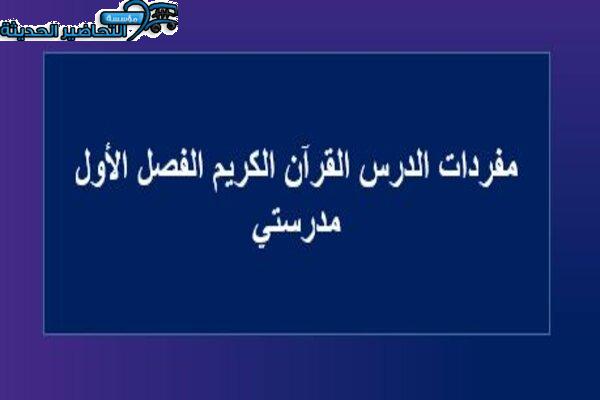 مؤسسة التحاضير الحديثة

مفردات الدرس القرآن الكريم الفصل الأول مدرستي